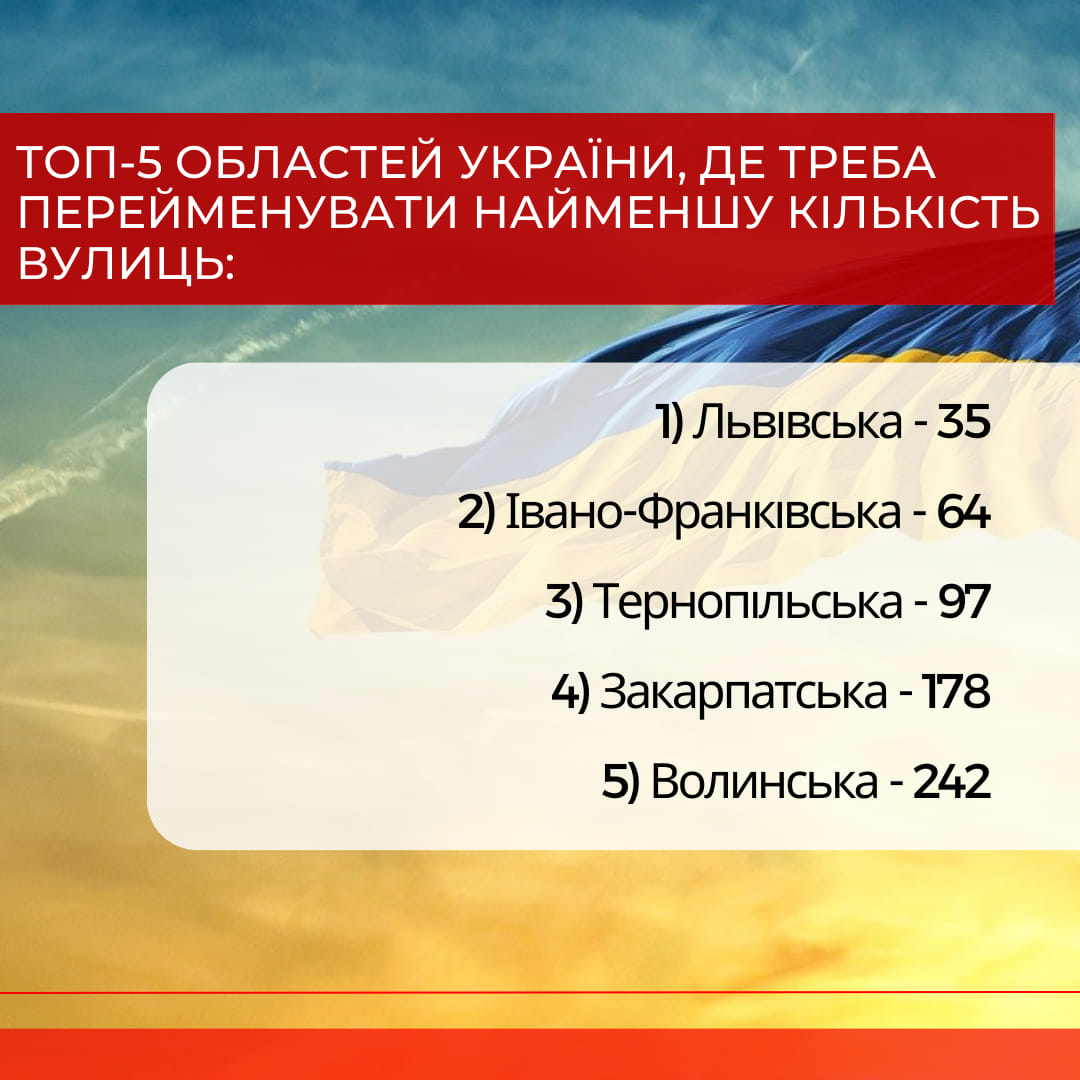 ТОП-5 ОБЛАСТЕЙ УКРАЇНИ, ДЕ ТРЕБА ПЕРЕЙМЕНУВАТИ НАЙМЕНШУ КІЛЬКІСТЬ ВУЛИЦЬ:

1) Львівська - 35

2) Івано-Франківська - 64

3) Тернопільська - 97

4) Закарпатська - 178

5) Волинська - 242